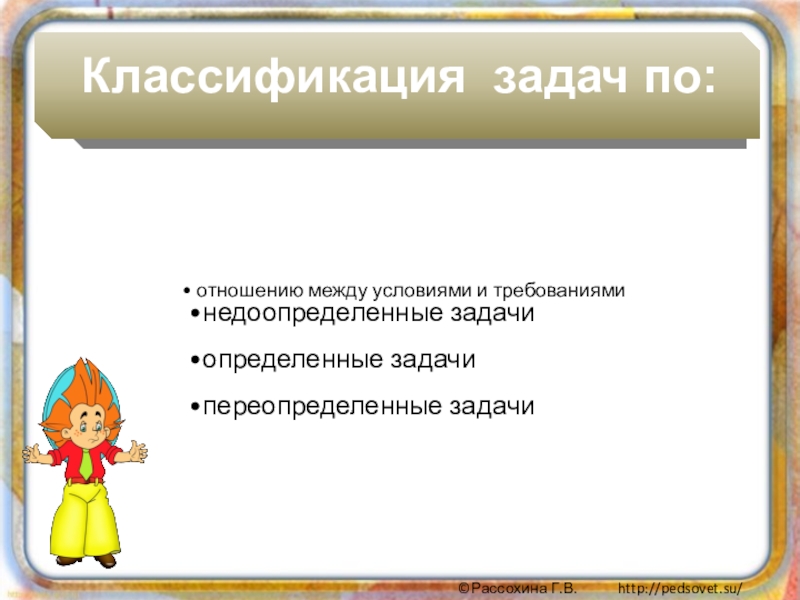 Классификация задач по:

• отношению между условиями и требованиями

•недоопределенные задачи

•определенные задачи

•переопределенные задачи

©Рассохина Г.В. http://pedsovet.su/